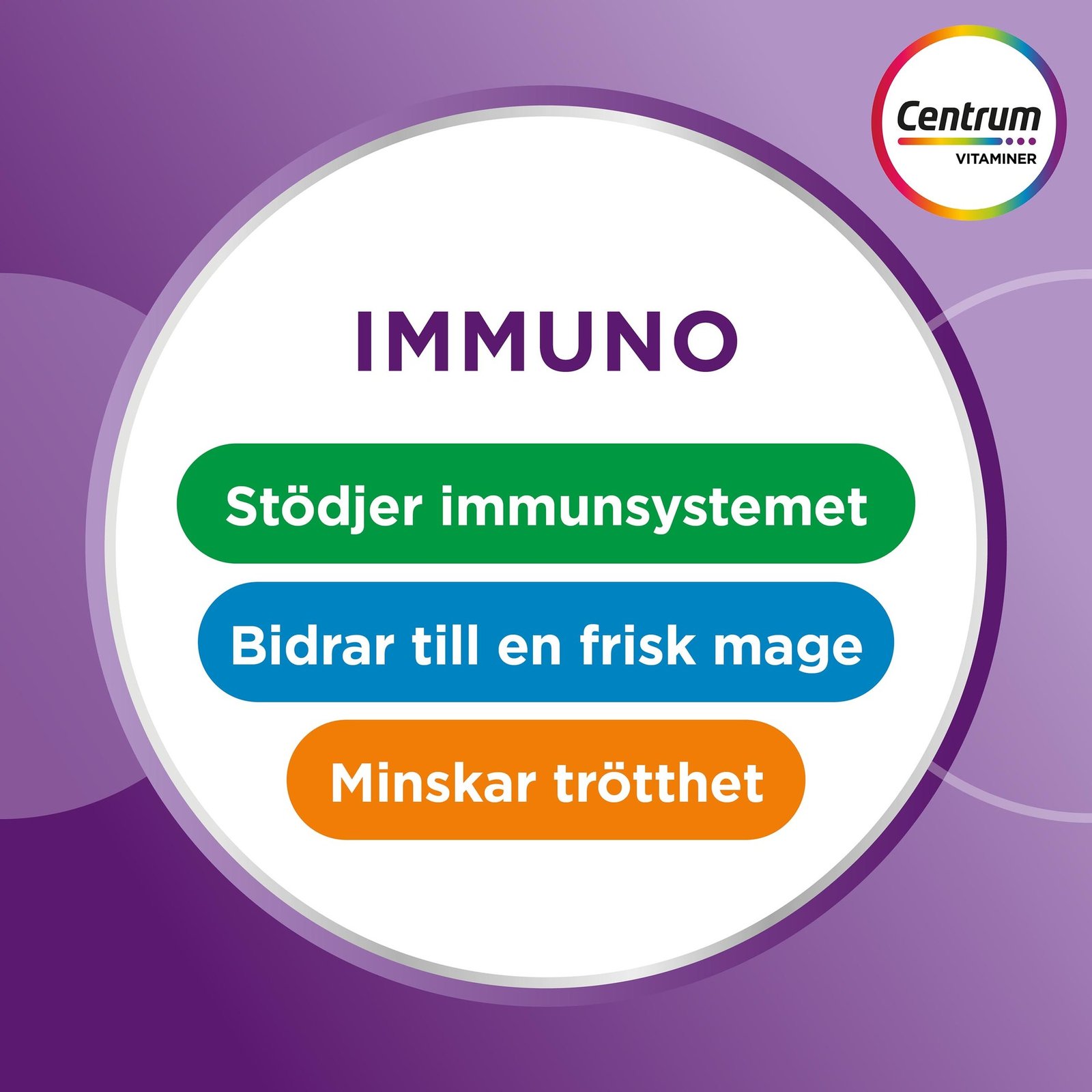 Centrum
VITAMINER

IMMUNO

Stödjer immunsystemet

Bidrar till en frisk mage

Minskar trötthet